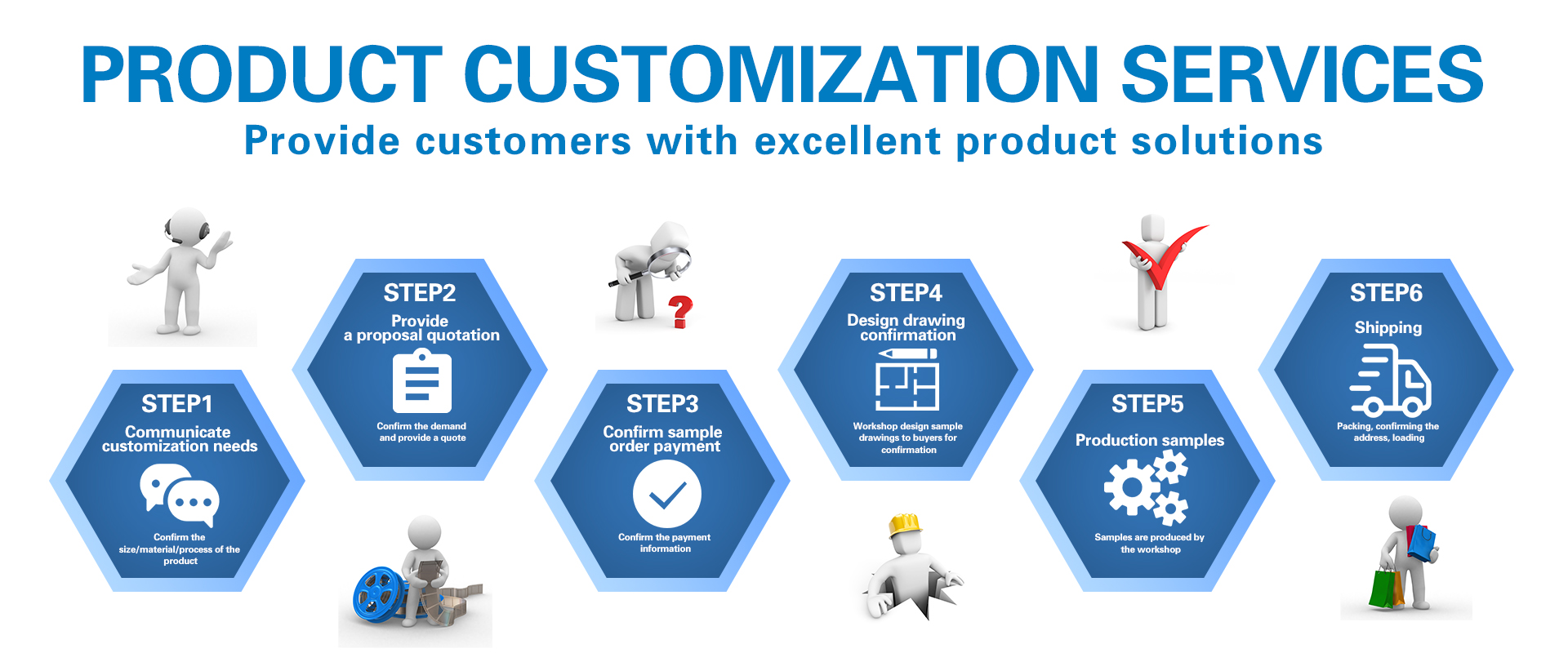 PRODUCT CUSTOMIZATION SERVICES
Provide customers with excellent product solutions

STEP1
Communicate customization needs
Confirm the size/material/process of the product

STEP2
Provide a proposal quotation
Confirm the demand and provide a quote

STEP3
Confirm sample order payment
Confirm the payment information

STEP4
Design drawing confirmation
Workshop design sample drawings to buyers for confirmation

STEP5
Production samples
Samples are produced by the workshop

STEP6
Shipping
Packing, confirming the address, loading